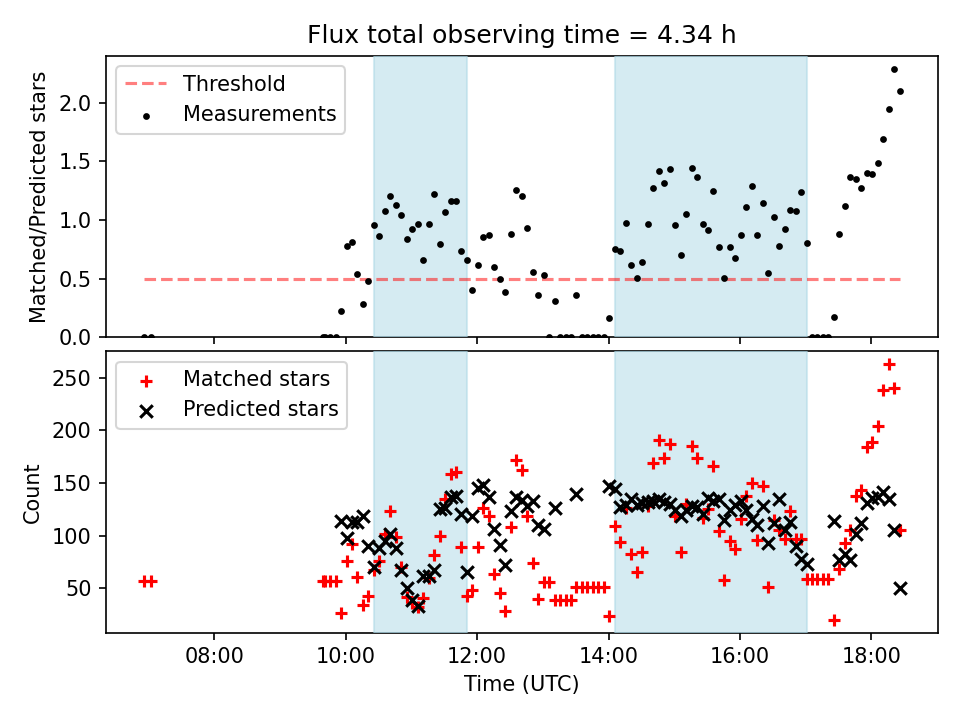 Flux total observing time = 4.34 h

Threshold
Measurements

Matched/Predicted stars

2.0
1.5
1.0
0.5
0.0

Matched stars
Predicted stars

Count

250
200
150
100
50

08:00
10:00
12:00
14:00
16:00
18:00

Time (UTC)